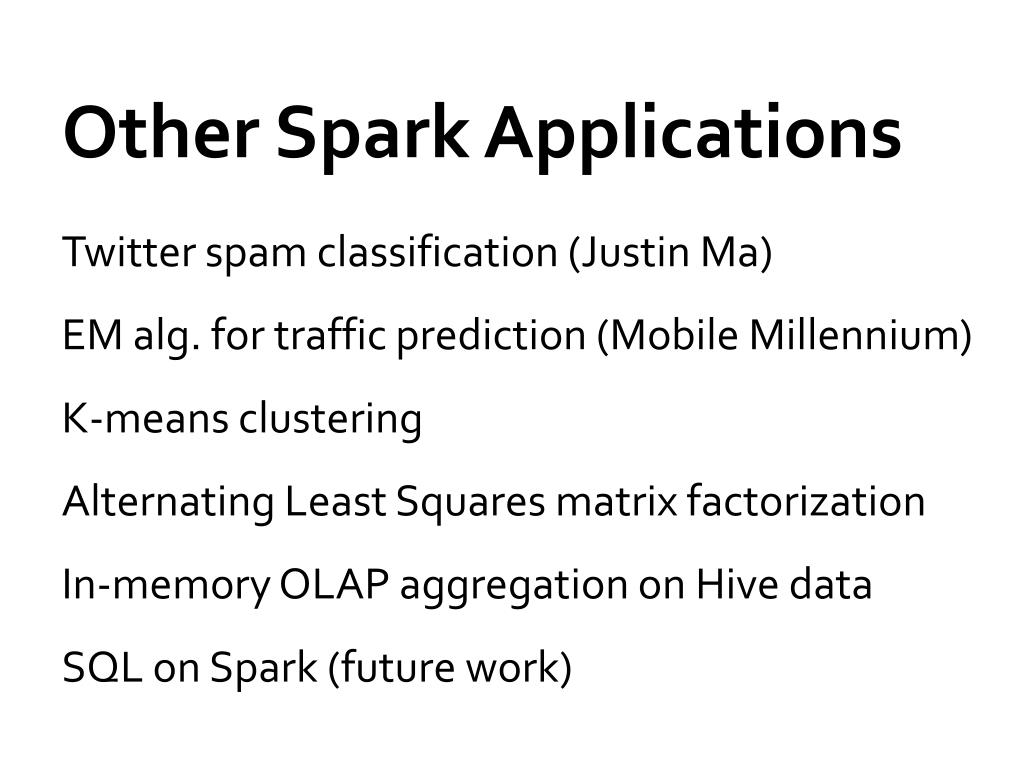 Other Spark Applications

Twitter spam classification (Justin Ma)

EM alg. for traffic prediction (Mobile Millennium)

K-means clustering

Alternating Least Squares matrix factorization

In-memory OLAP aggregation on Hive data

SQL on Spark (future work)